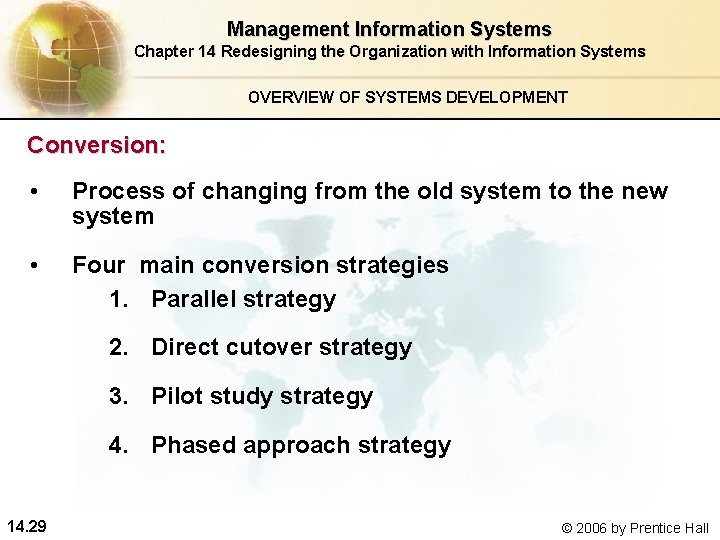 Management Information Systems
Chapter 14 Redesigning the Organization with Information Systems

OVERVIEW OF SYSTEMS DEVELOPMENT

Conversion:

• Process of changing from the old system to the new system

• Four main conversion strategies
1. Parallel strategy
2. Direct cutover strategy
3. Pilot study strategy
4. Phased approach strategy

14.29

© 2006 by Prentice Hall